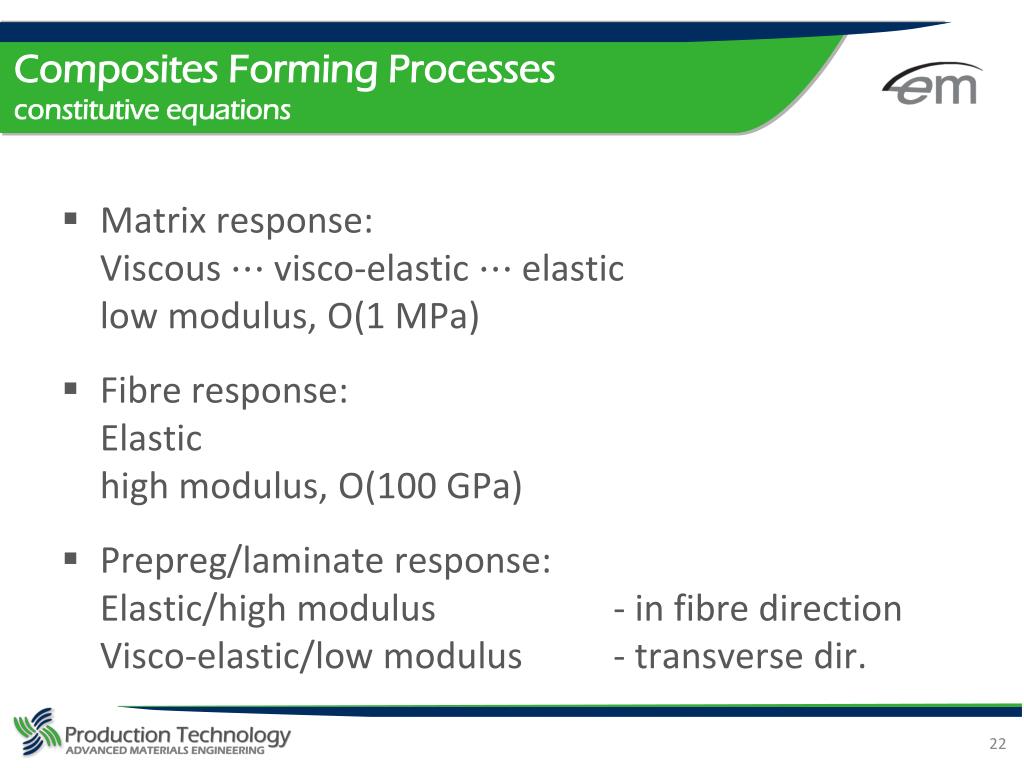 Composites Forming Processes
constitutive equations

em

▪ Matrix response:
Viscous ⋯ visco-elastic ⋯ elastic
low modulus, O(1 MPa)

▪ Fibre response:
Elastic
high modulus, O(100 GPa)

▪ Prepreg/laminate response:
Elastic/high modulus - in fibre direction
Visco-elastic/low modulus - transverse dir.

Production Technology
ADVANCED MATERIALS ENGINEERING

22